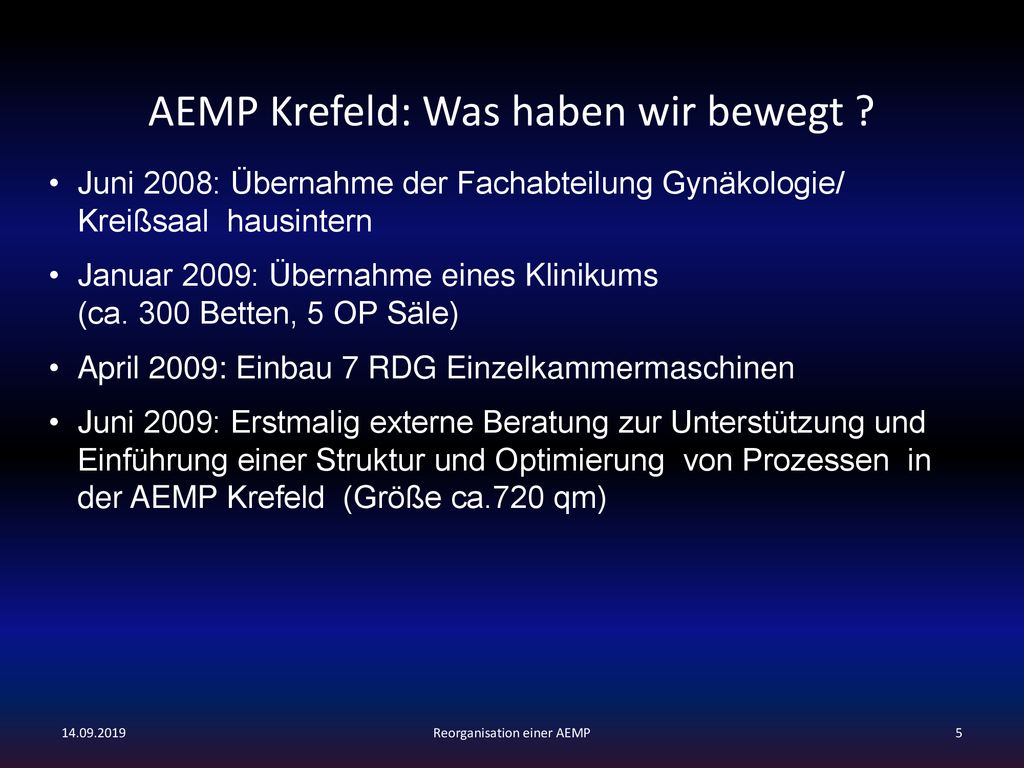 AEMP Krefeld: Was haben wir bewegt ?

• Juni 2008: Übernahme der Fachabteilung Gynäkologie/ Kreißsaal hausintern

• Januar 2009: Übernahme eines Klinikums (ca. 300 Betten, 5 OP Säle)

• April 2009: Einbau 7 RDG Einzelkammermaschinen

• Juni 2009: Erstmalig externe Beratung zur Unterstützung und Einführung einer Struktur und Optimierung von Prozessen in der AEMP Krefeld (Größe ca.720 qm)

14.09.2019

Reorganisation einer AEMP

5